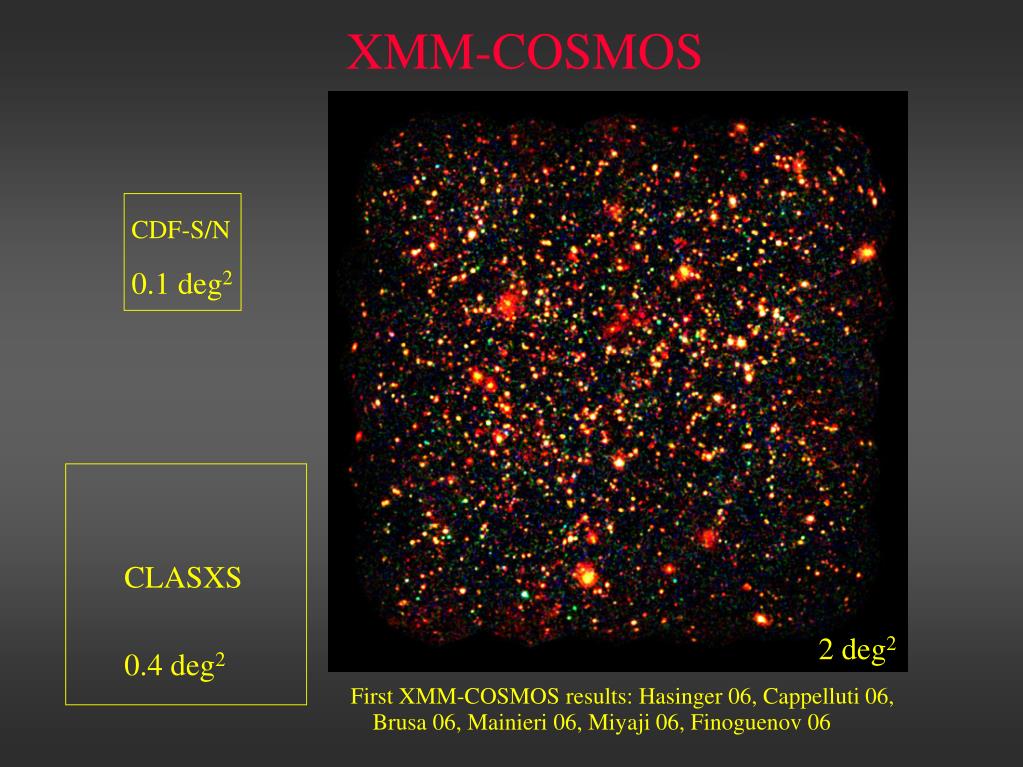 XMM-COSMOS

CDF-S/N

0.1 deg$^2$

CLASXS

0.4 deg$^2$

2 deg$^2$

First XMM-COSMOS results: Hasinger 06, Cappelluti 06, Brusa 06, Mainieri 06, Miyaji 06, Finoguenov 06